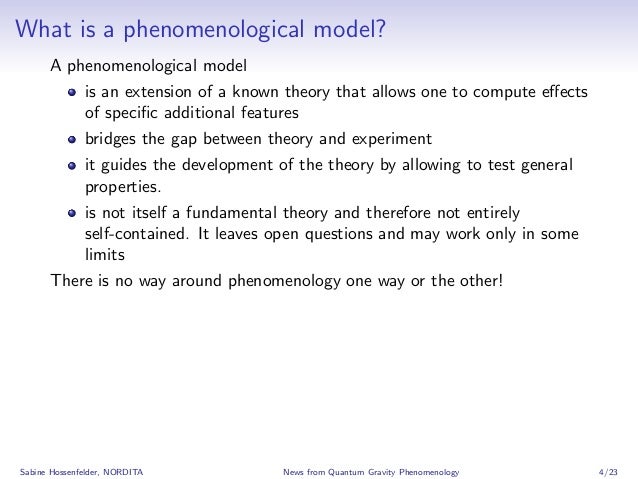 What is a phenomenological model?

A phenomenological model

- is an extension of a known theory that allows one to compute effects of specific additional features
- bridges the gap between theory and experiment
- it guides the development of the theory by allowing to test general properties.
- is not itself a fundamental theory and therefore not entirely self-contained. It leaves open questions and may work only in some limits

There is no way around phenomenology one way or the other!

Sabine Hossenfelder, NORDITA News from Quantum Gravity Phenomenology 4/23